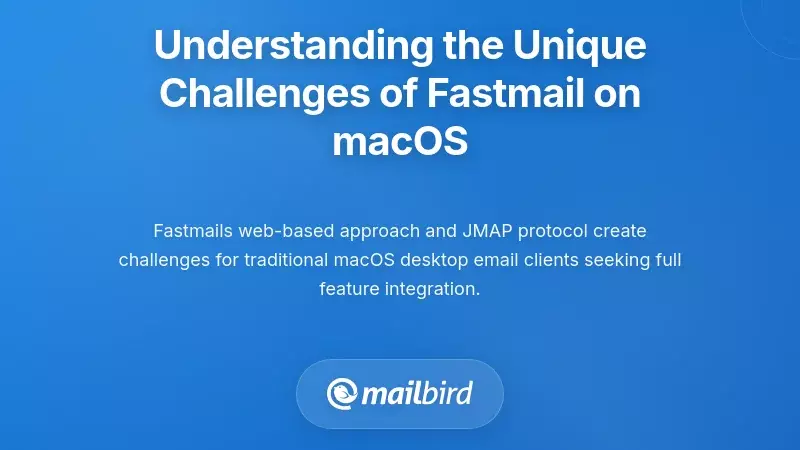 Understanding the Unique Challenges of Fastmail on macOS

Fastmails web-based approach and JMAP protocol create challenges for traditional macOS desktop email clients seeking full feature integration.

mailbird